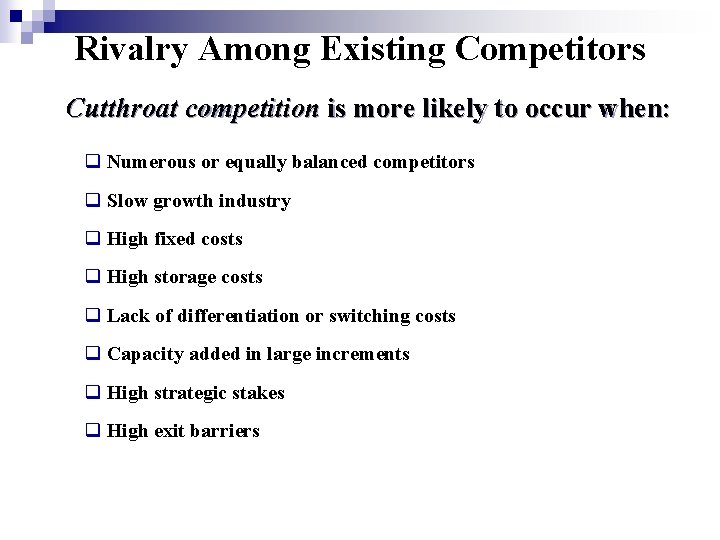 Rivalry Among Existing Competitors

Cutthroat competition is more likely to occur when:

❑ Numerous or equally balanced competitors

❑ Slow growth industry

❑ High fixed costs

❑ High storage costs

❑ Lack of differentiation or switching costs

❑ Capacity added in large increments

❑ High strategic stakes

❑ High exit barriers